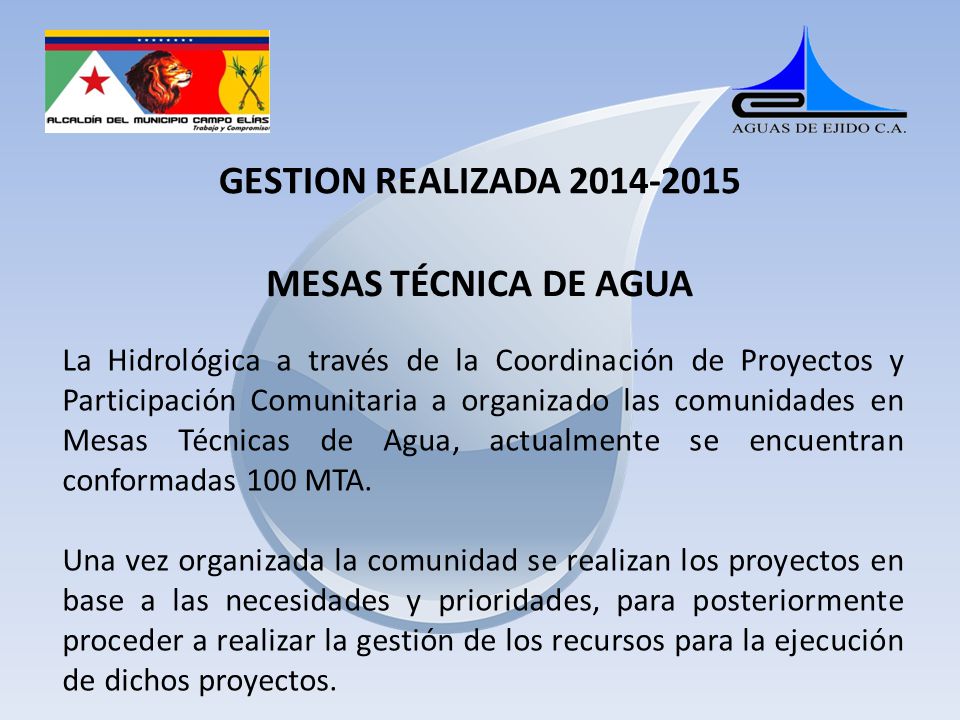 ALCALDÍA DEL MUNICIPIO CAMPO ELÍAS
Trabajo y Compromiso

AGUAS DE EJIDO C.A.

GESTION REALIZADA 2014-2015

MESAS TÉCNICA DE AGUA

La Hidrológica a través de la Coordinación de Proyectos y Participación Comunitaria a organizado las comunidades en Mesas Técnicas de Agua, actualmente se encuentran conformadas 100 MTA.

Una vez organizada la comunidad se realizan los proyectos en base a las necesidades y prioridades, para posteriormente proceder a realizar la gestión de los recursos para la ejecución de dichos proyectos.